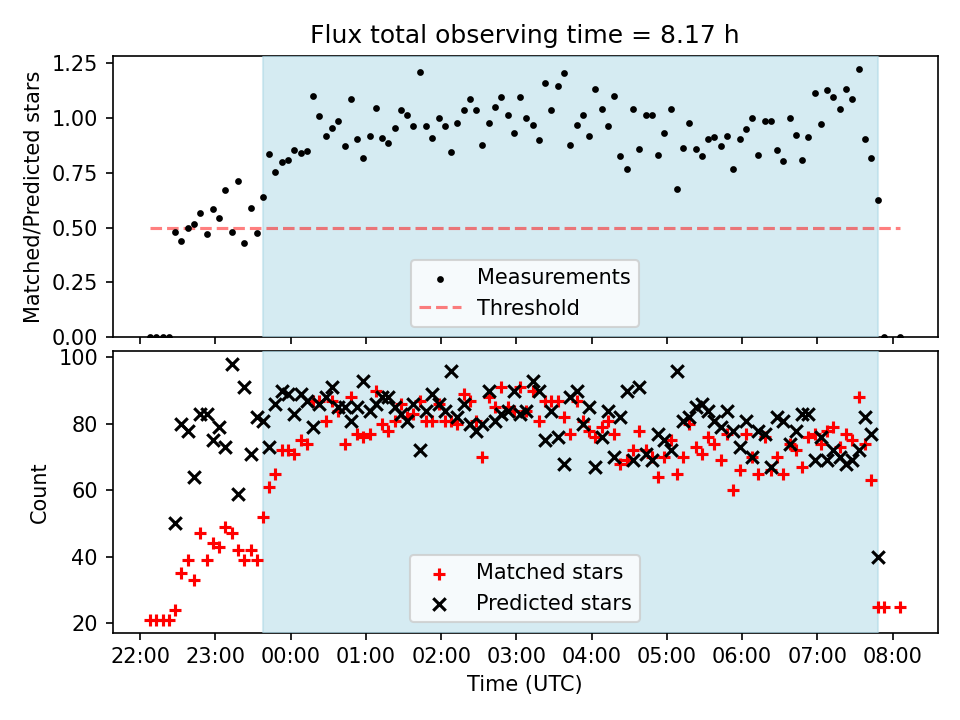 Flux total observing time = 8.17 h

Matched/Predicted stars

1.25
1.00
0.75
0.50
0.25
0.00

Measurements
Threshold

Count

100
80
60
40
20

Matched stars
Predicted stars

22:00 23:00 00:00 01:00 02:00 03:00 04:00 05:00 06:00 07:00 08:00

Time (UTC)